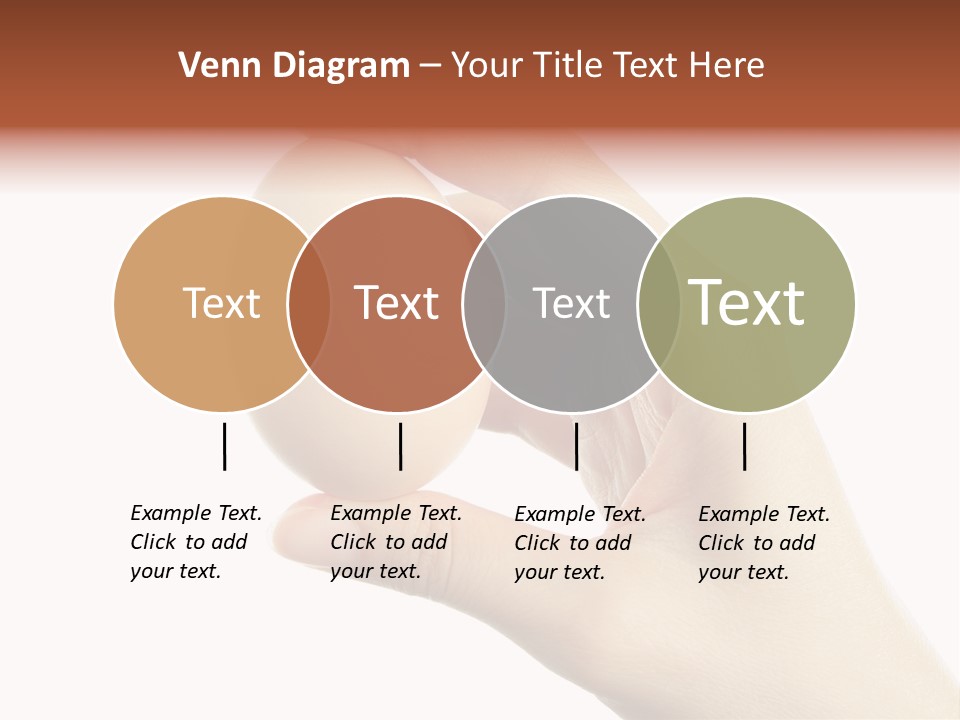 Venn Diagram – Your Title Text Here

Text

Text

Text

Text

Example Text. Click to add your text.

Example Text. Click to add your text.

Example Text. Click to add your text.

Example Text. Click to add your text.